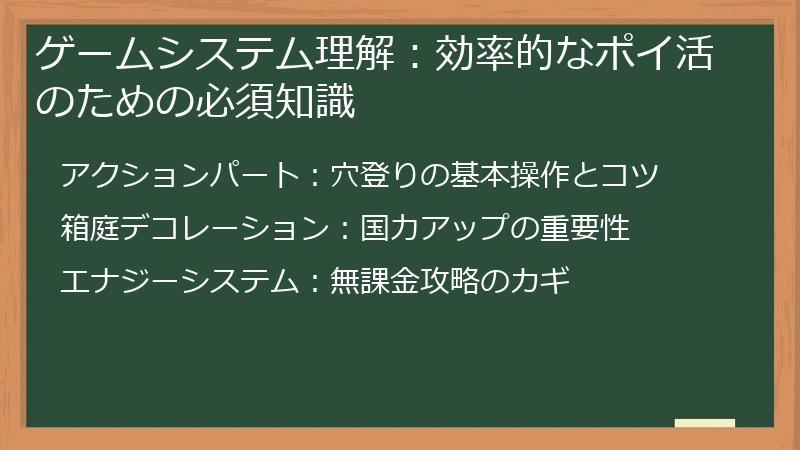 ゲームシステム理解：効率的なポイ活のための必須知識

アクションパート：穴登りの基本操作とコツ

箱庭デコレーション：国力アップの重要性

エナジーシステム：無課金攻略のカギ